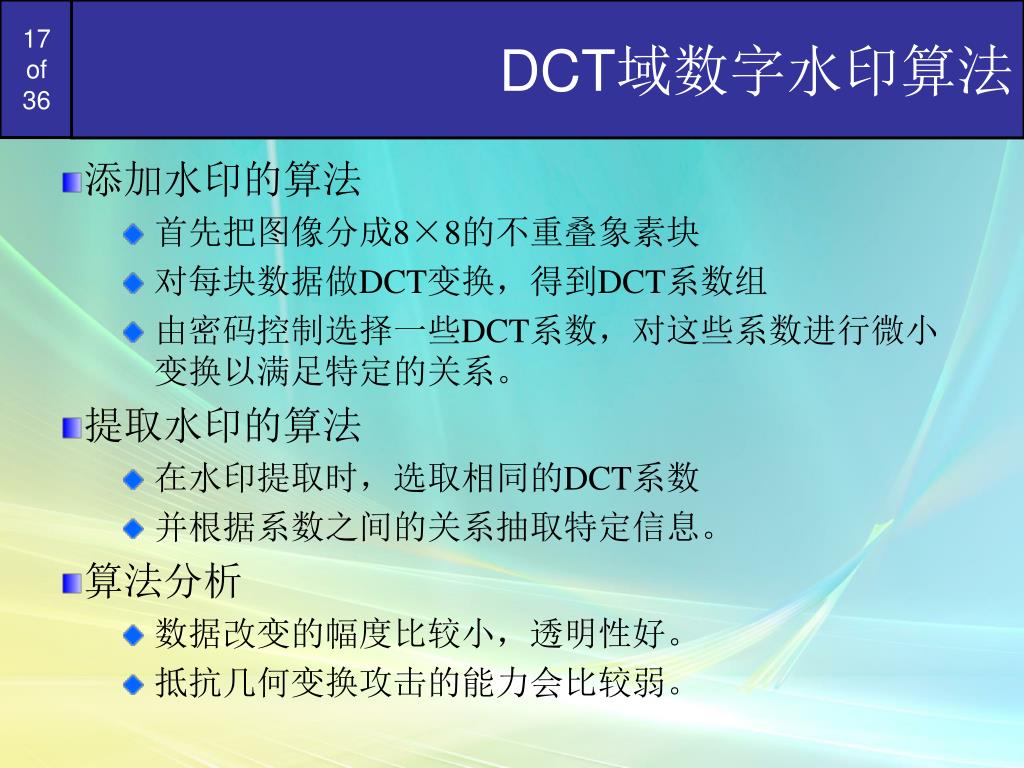 17
of
36

DCT域数字水印算法

添加水印的算法

首先把图像分成8×8的不重叠象素块

对每块数据做DCT变换，得到DCT系数组

由密码控制选择一些DCT系数，对这些系数进行微小变换以满足特定的关系。

提取水印的算法

在水印提取时，选取相同的DCT系数

并根据系数之间的关系抽取特定信息。

算法分析

数据改变的幅度比较小，透明性好。

抵抗几何变换攻击的能力会比较弱。